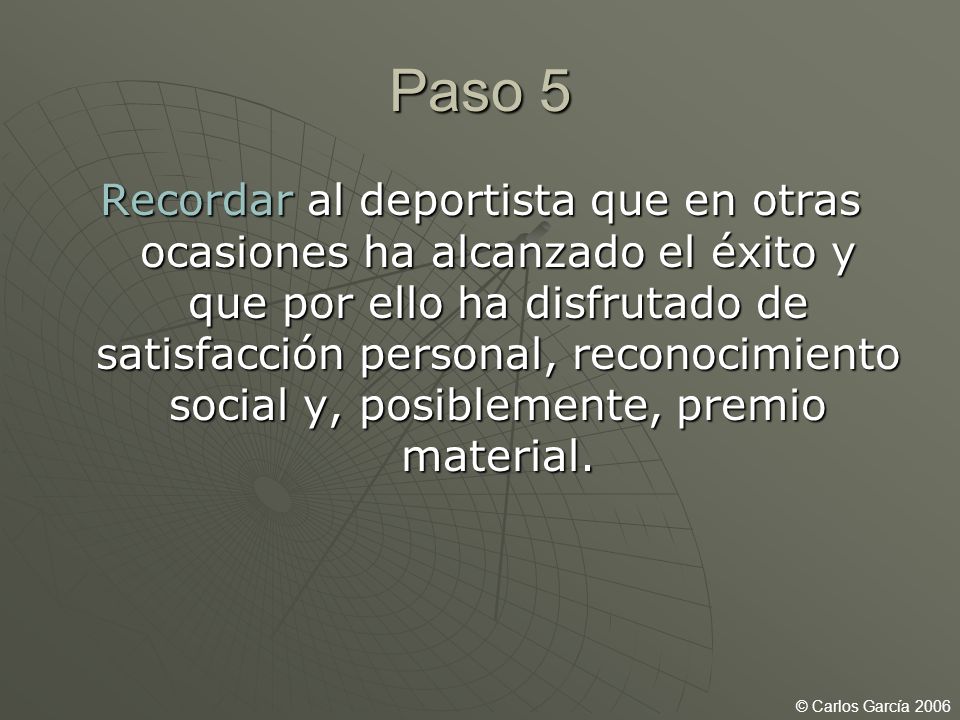 Paso 5

Recordar al deportista que en otras ocasiones ha alcanzado el éxito y que por ello ha disfrutado de satisfacción personal, reconocimiento social y, posiblemente, premio material.

© Carlos García 2006